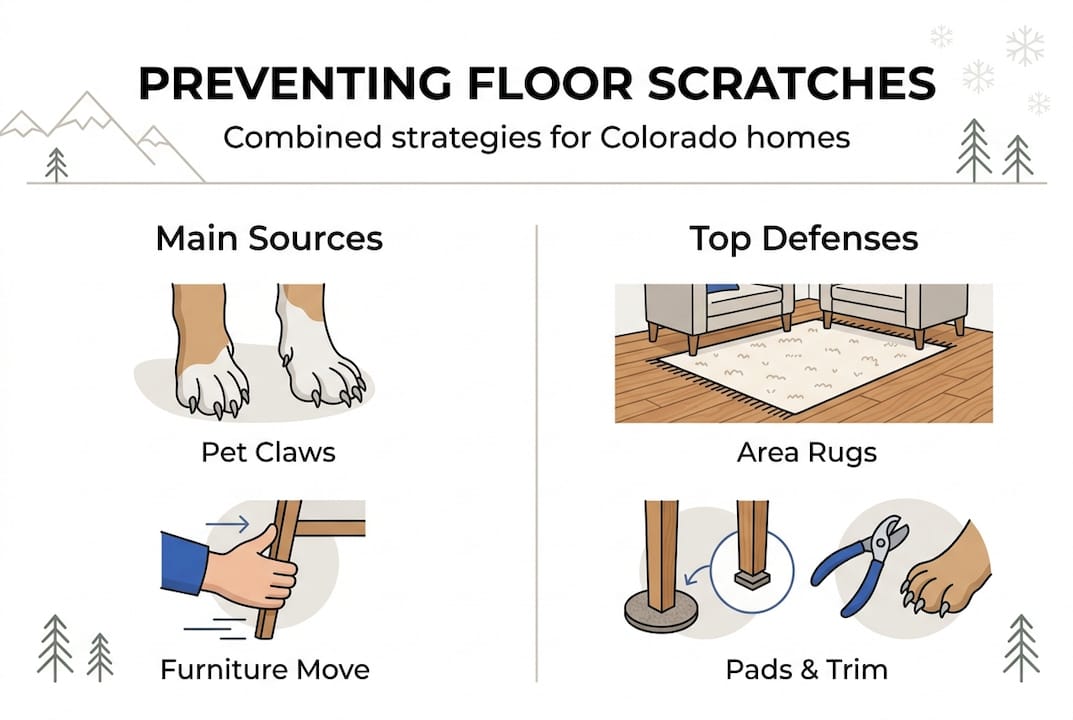 PREVENTING FLOOR SCRATCHES

Combined strategies for Colorado homes

Main Sources

Pet Claws

Furniture Move

Top Defenses

Area Rugs

Pads & Trim